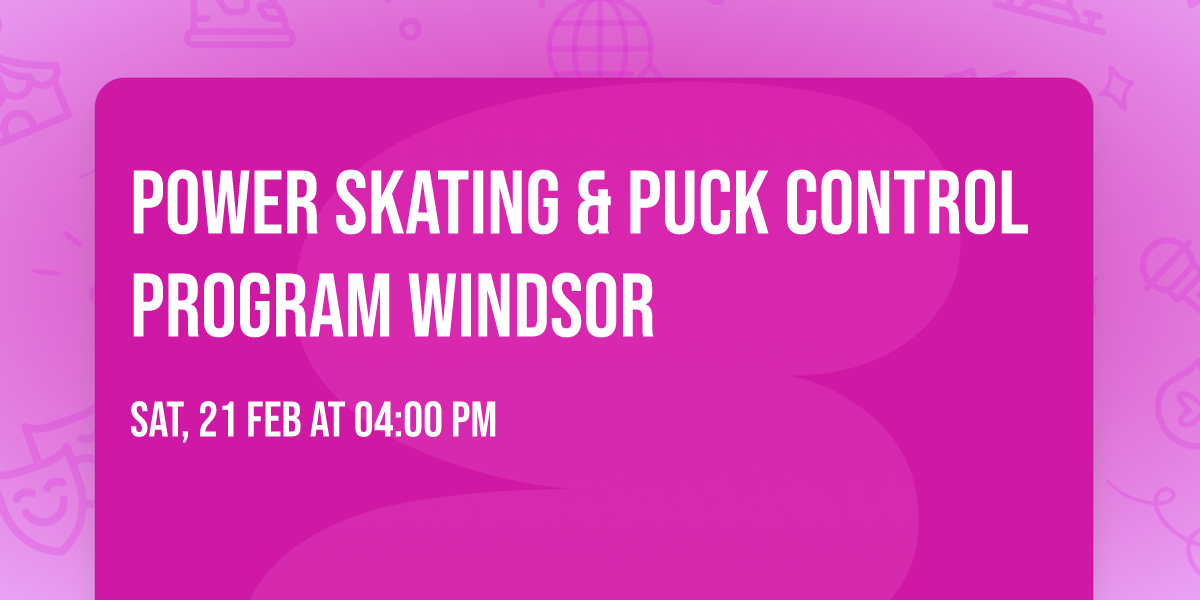 POWER SKATING & PUCK CONTROL PROGRAM WINDSOR

SAT, 21 FEB AT 04:00 PM